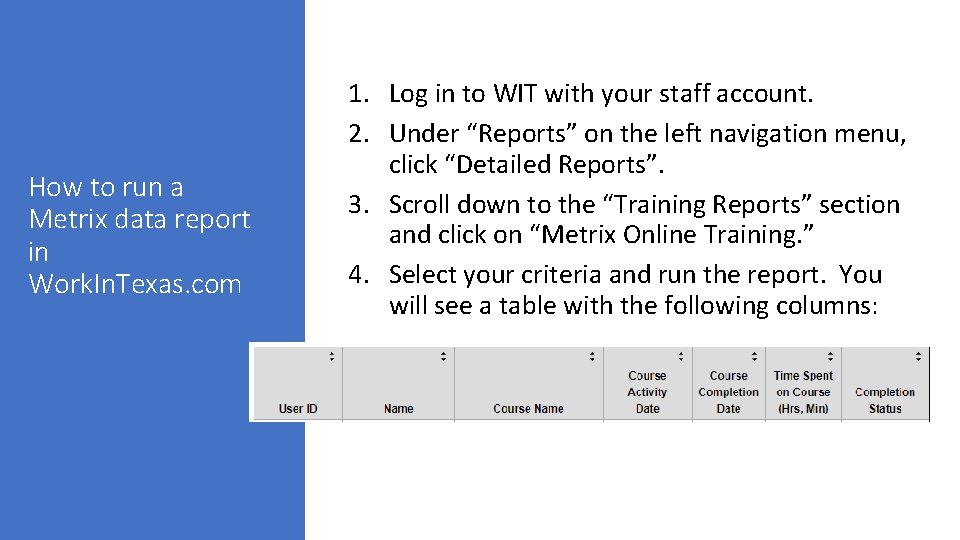 How to run a Metrix data report in WorkInTexas.com

1. Log in to WIT with your staff account.
2. Under “Reports” on the left navigation menu, click “Detailed Reports”.
3. Scroll down to the “Training Reports” section and click on “Metrix Online Training.”
4. Select your criteria and run the report. You will see a table with the following columns:

| User ID | Name | Course Name | Course Activity Date | Course Completion Date | Time Spent on Course (Hrs, Min) | Completion Status |
|---|---|---|---|---|---|---|